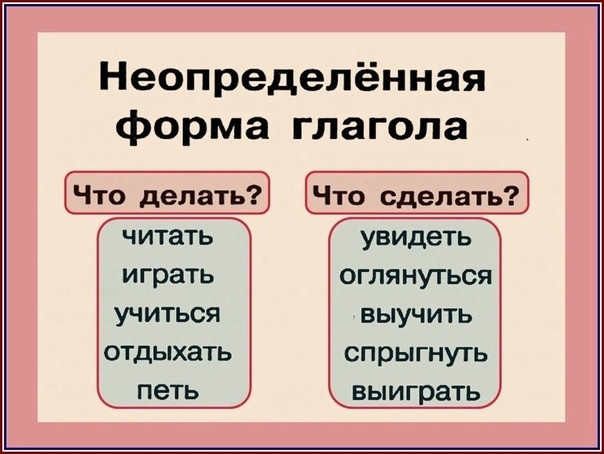 Неопределённая форма глагола

Что делать?

читать
играть
учиться
отдыхать
петь

Что сделать?

увидеть
оглянуться
выучить
спрыгнуть
выиграть